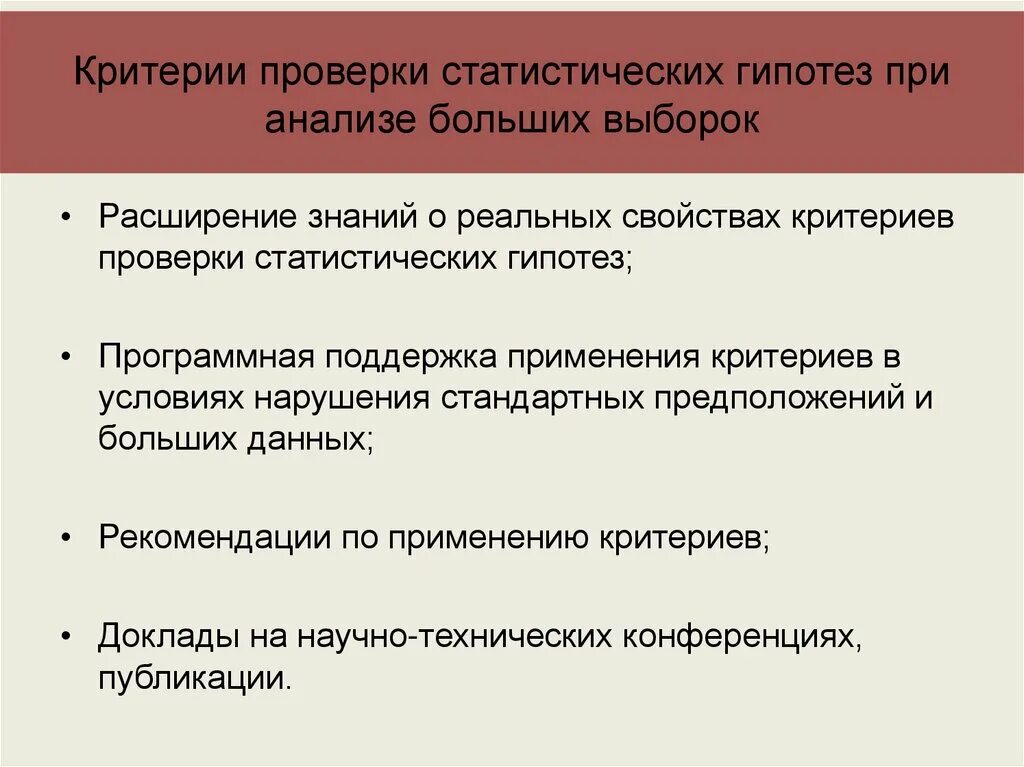 Критерии проверки статистических гипотез при анализе больших выборок

• Расширение знаний о реальных свойствах критериев проверки статистических гипотез;

• Программная поддержка применения критериев в условиях нарушения стандартных предположений и больших данных;

• Рекомендации по применению критериев;

• Доклады на научно-технических конференциях, публикации.